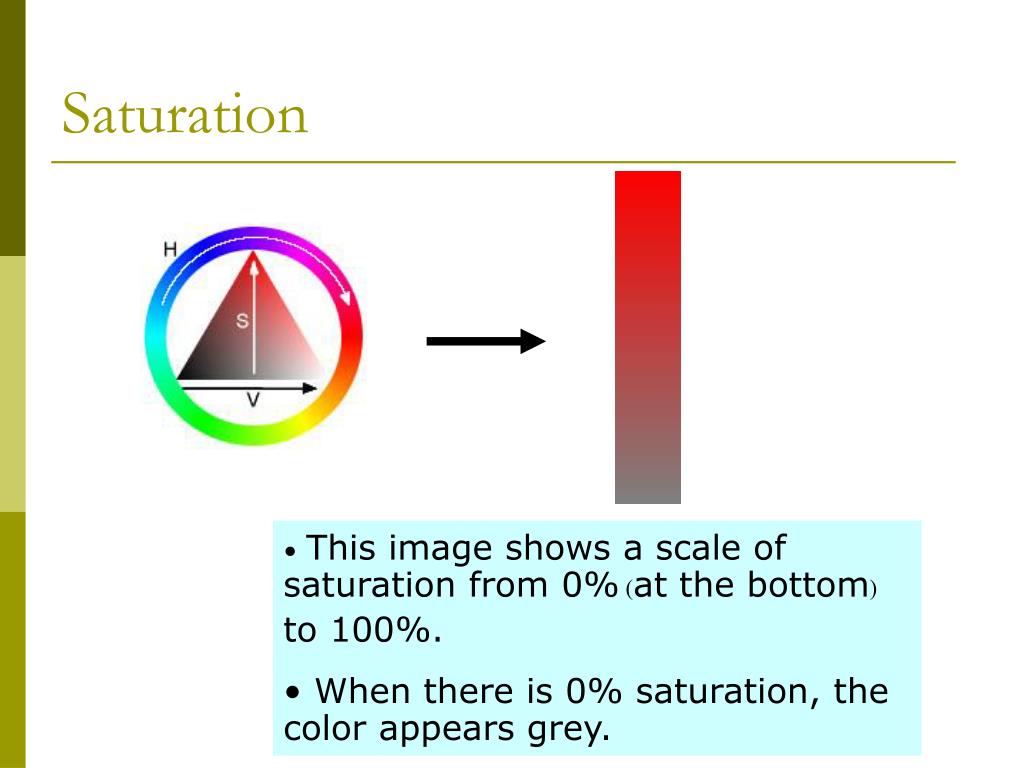 Saturation

H

S

V

• This image shows a scale of saturation from 0% (at the bottom) to 100%.

• When there is 0% saturation, the color appears grey.